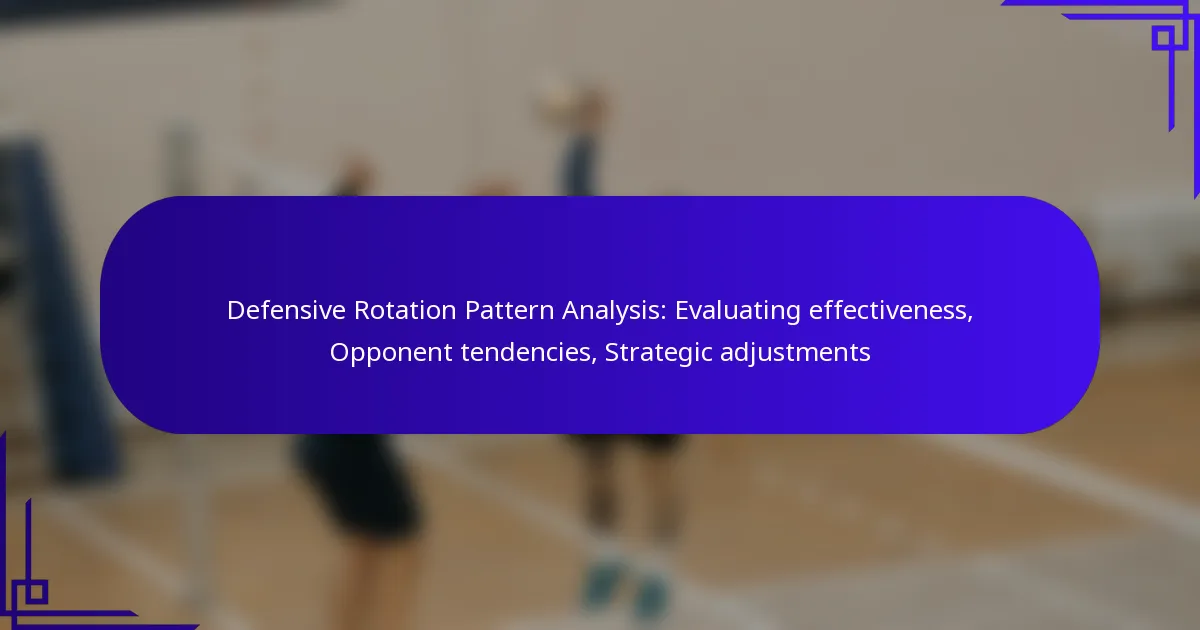 Defensive Rotation Pattern Analysis: Evaluating effectiveness, Opponent tendencies, Strategic adjustments